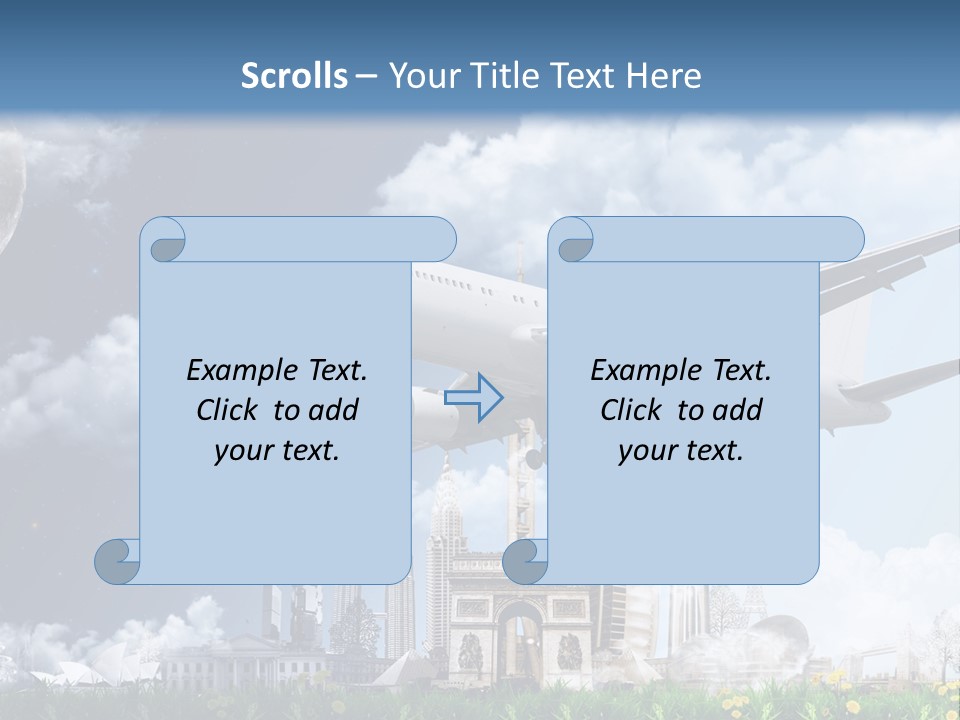 Scrolls – Your Title Text Here

Example Text. Click to add your text.

Example Text. Click to add your text.